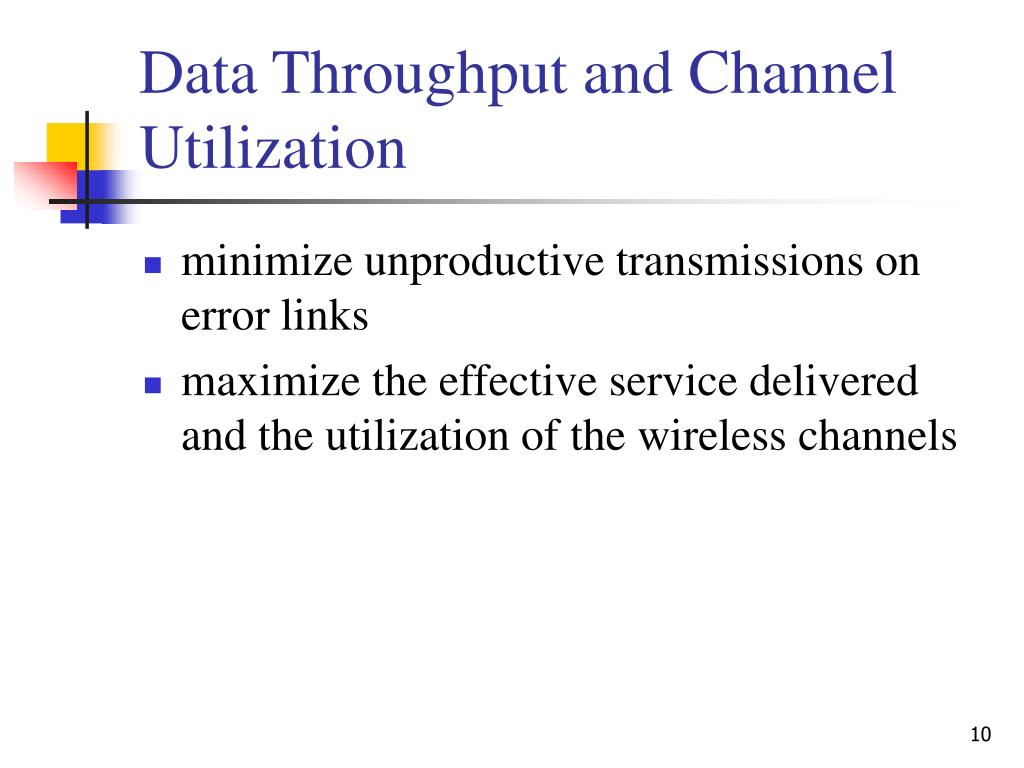 Data Throughput and Channel Utilization

- minimize unproductive transmissions on error links
- maximize the effective service delivered and the utilization of the wireless channels

10